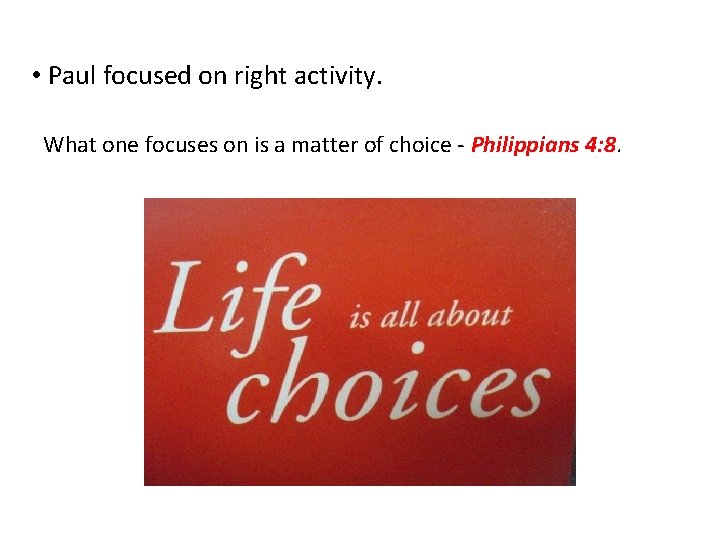 • Paul focused on right activity.

What one focuses on is a matter of choice - Philippians 4:8.

Life is all about choices